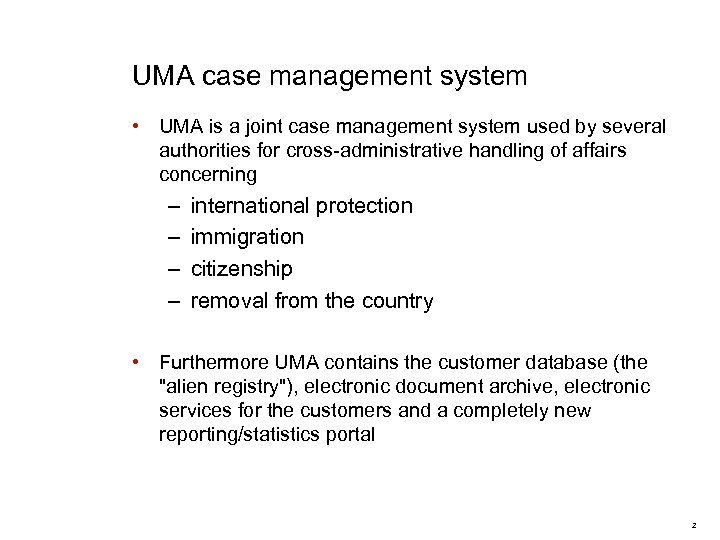 UMA case management system

• UMA is a joint case management system used by several authorities for cross-administrative handling of affairs concerning

– international protection
– immigration
– citizenship
– removal from the country

• Furthermore UMA contains the customer database (the "alien registry"), electronic document archive, electronic services for the customers and a completely new reporting/statistics portal

2